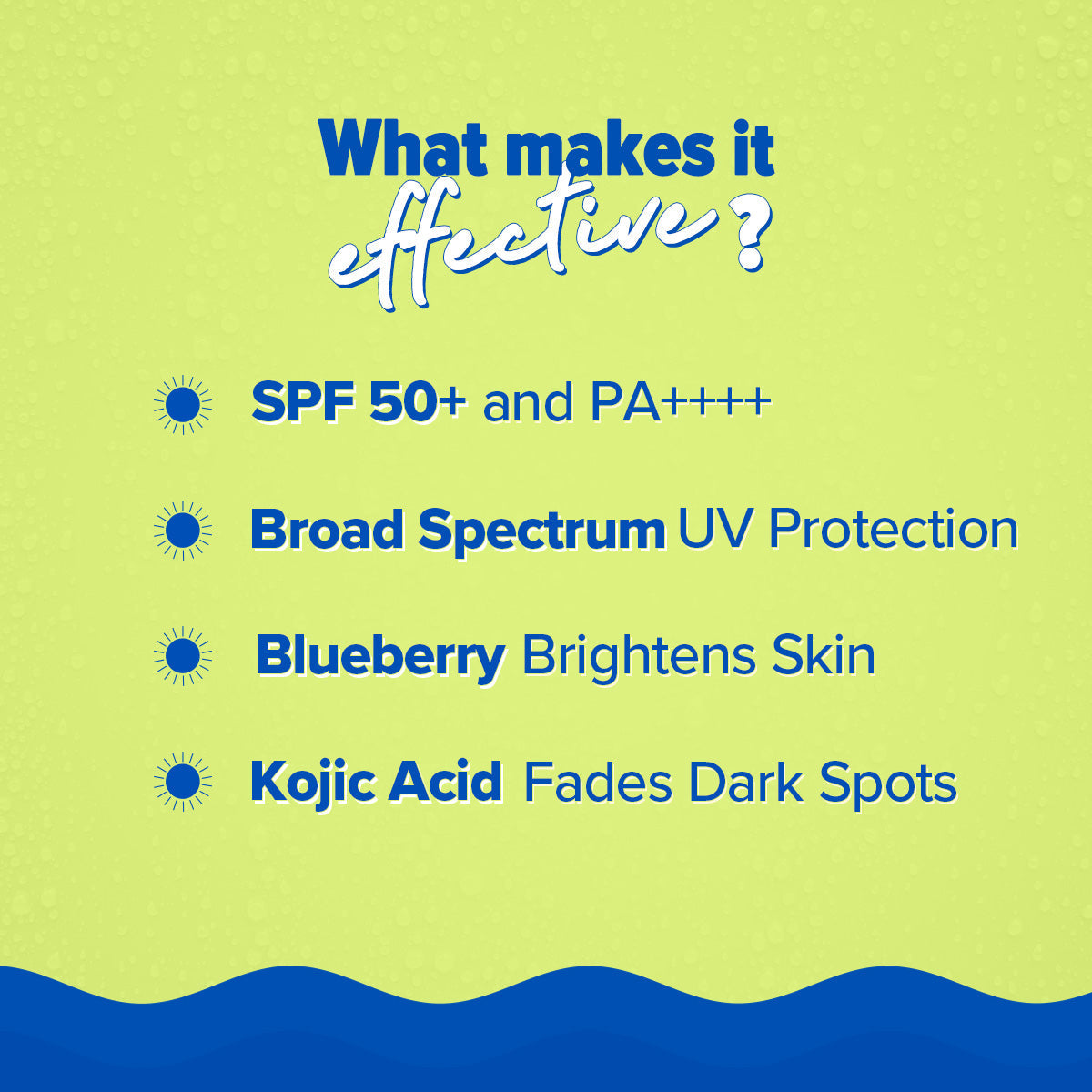 What makes it effective?

SPF 50+ and PA++++

Broad Spectrum UV Protection

Blueberry Brightens Skin

Kojic Acid Fades Dark Spots